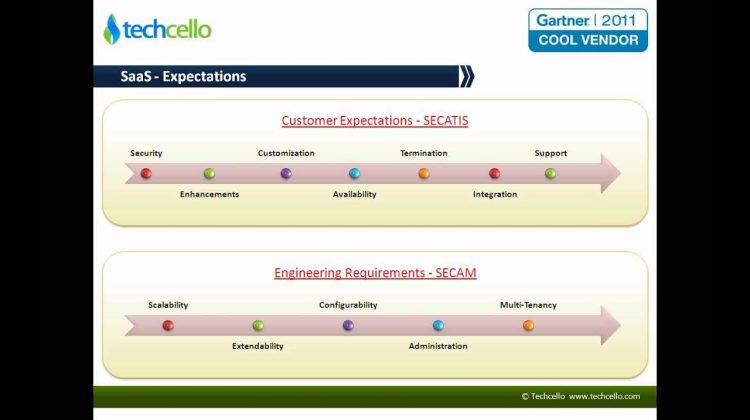 techcello

Gartner | 2011
COOL VENDOR

SaaS - Expectations

Customer Expectations - SECATIS

Security
Enhancements
Customization
Availability
Termination
Integration
Support

Engineering Requirements - SECAM

Scalability
Extendability
Configurability
Administration
Multi-Tenancy

© Techcello www.techcello.com